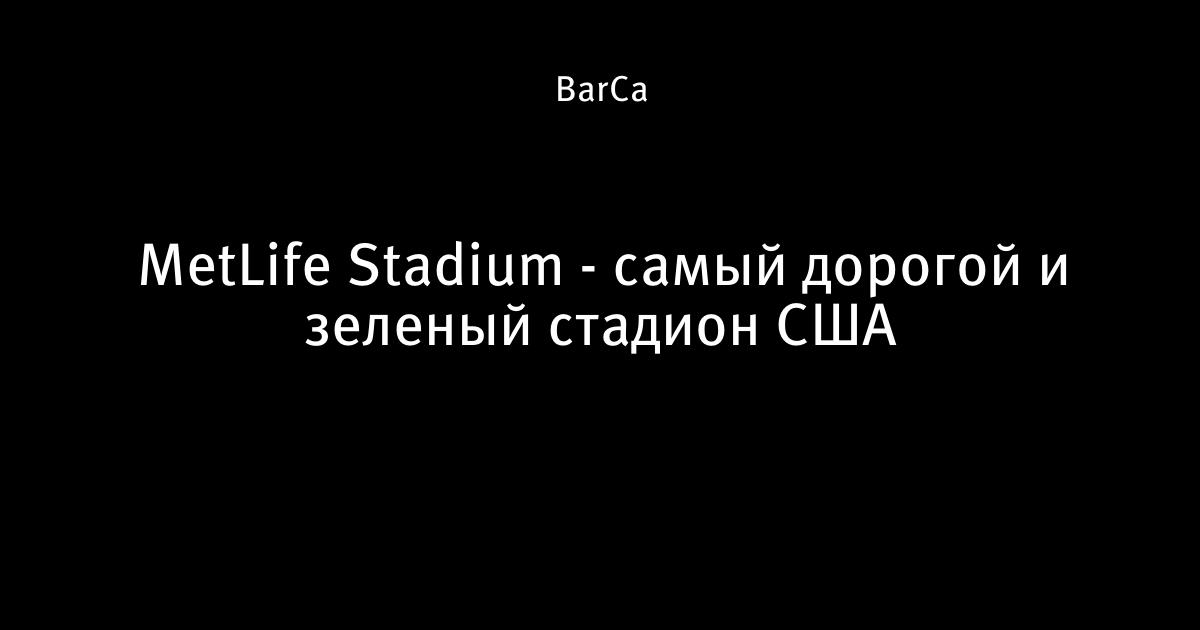 BarCa

MetLife Stadium - самый дорогой и зеленый стадион США